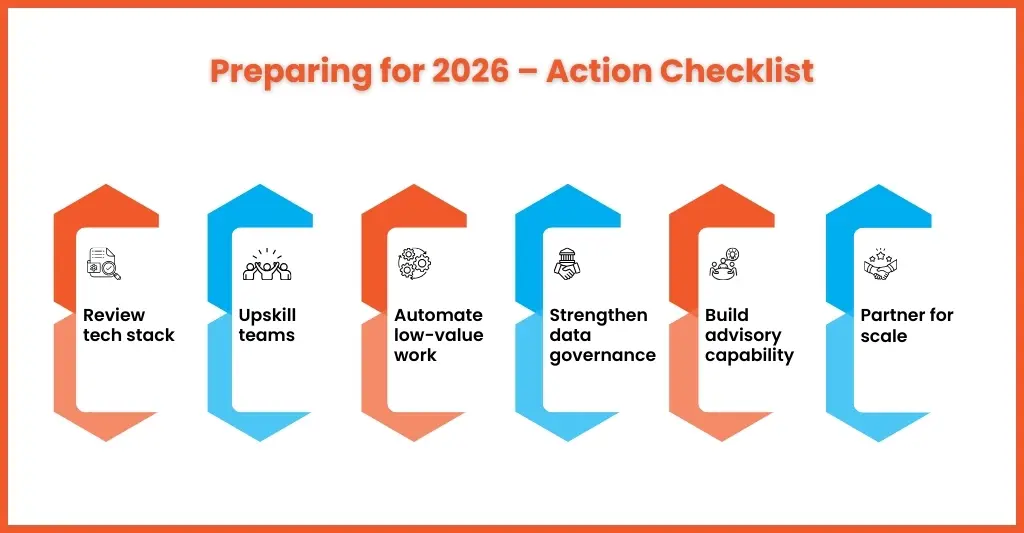 Preparing for 2026 – Action Checklist

Review tech stack

Upskill teams

Automate low-value work

Strengthen data governance

Build advisory capability

Partner for scale